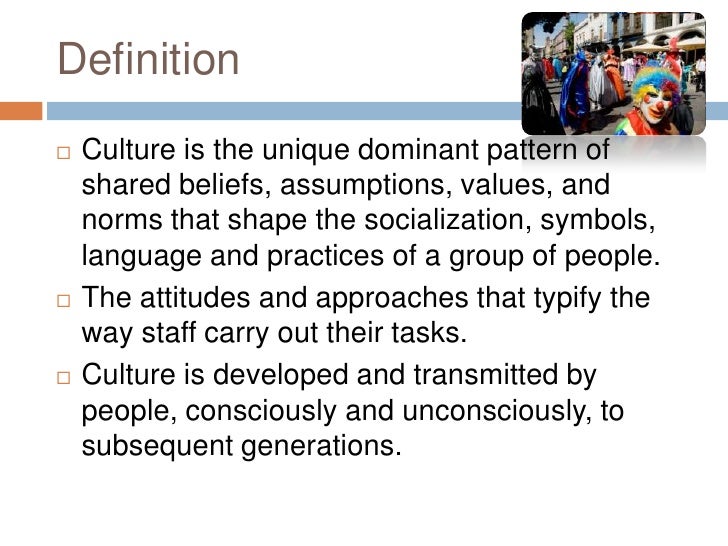 Definition

□ Culture is the unique dominant pattern of shared beliefs, assumptions, values, and norms that shape the socialization, symbols, language and practices of a group of people.
□ The attitudes and approaches that typify the way staff carry out their tasks.
□ Culture is developed and transmitted by people, consciously and unconsciously, to subsequent generations.